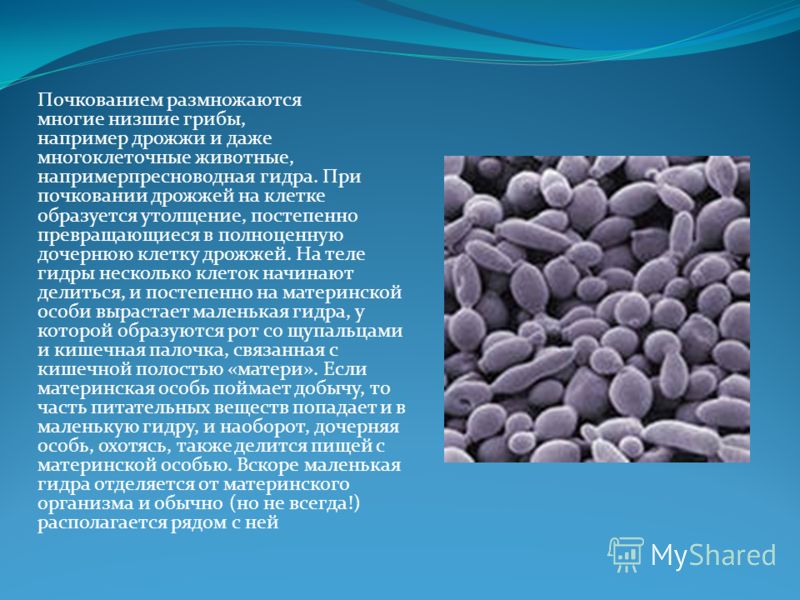 Почкованием размножаются многие низшие грибы, например дрожжи и даже многоклеточные животные, напримерпресноводная гидра. При почковании дрожжей на клетке образуется утолщение, постепенно превращающиеся в полноценную дочернюю клетку дрожжей. На теле гидры несколько клеток начинают делиться, и постепенно на материнской особи вырастает маленькая гидра, у которой образуются рот со щупальцами и кишечная палочка, связанная с кишечной полостью «матери». Если материнская особь поймает добычу, то часть питательных веществ попадает и в маленькую гидру, и наоборот, дочерняя особь, охотясь, также делится пищей с материнской особью. Вскоре маленькая гидра отделяется от материнского организма и обычно (но не всегда!) располагается рядом с ней

MyShared